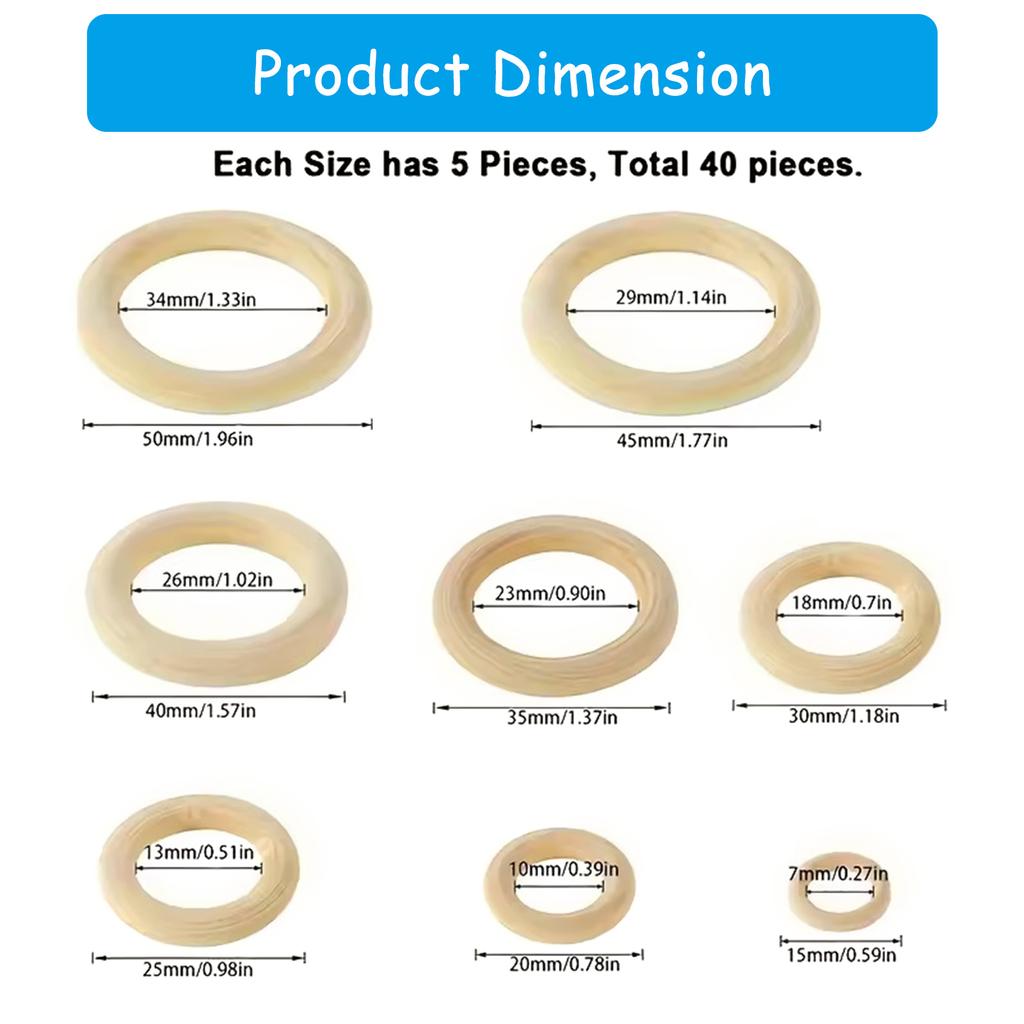 Product Dimension

Each Size has 5 Pieces, Total 40 pieces.

34mm/1.33in

50mm/1.96in

29mm/1.14in

45mm/1.77in

26mm/1.02in

40mm/1.57in

23mm/0.90in

35mm/1.37in

18mm/0.7in

30mm/1.18in

13mm/0.51in

25mm/0.98in

10mm/0.39in

20mm/0.78in

7mm/0.27in

15mm/0.59in